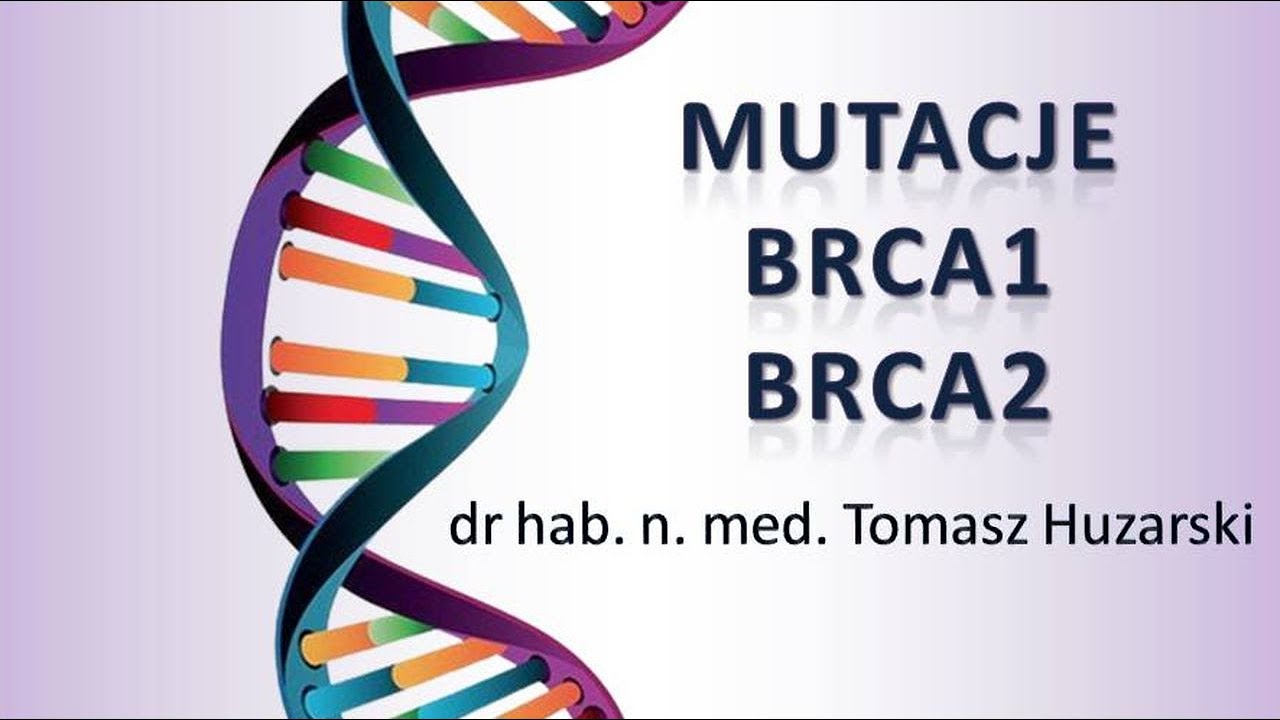 MUTACJE
BRCA1
BRCA2

dr hab. n. med. Tomasz Huzarski